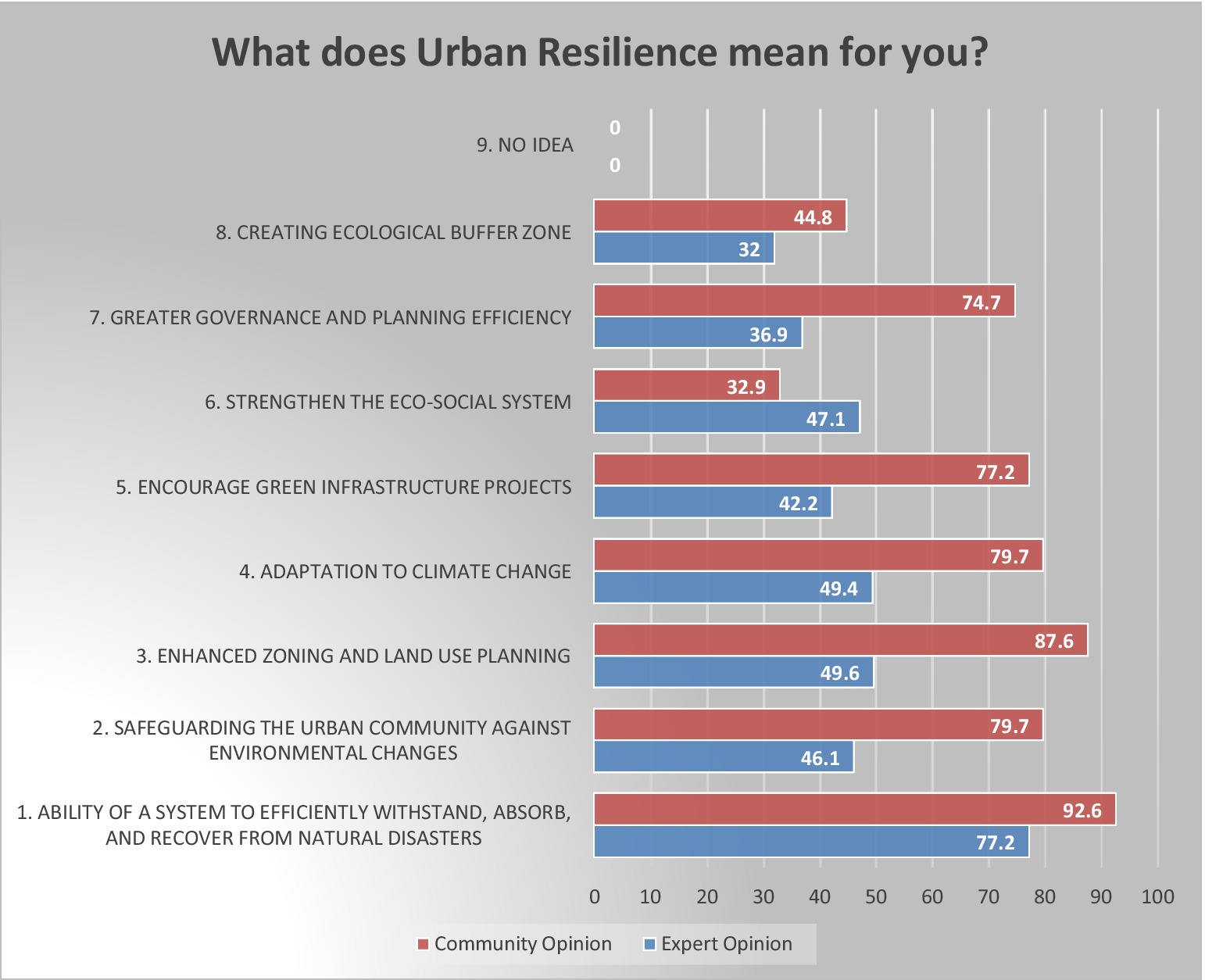 What does Urban Resilience mean for you?

9. NO IDEA
0
0

8. CREATING ECOLOGICAL BUFFER ZONE
44.8
32

7. GREATER GOVERNANCE AND PLANNING EFFICIENCY
74.7
36.9

6. STRENGTHEN THE ECO-SOCIAL SYSTEM
32.9
47.1

5. ENCOURAGE GREEN INFRASTRUCTURE PROJECTS
77.2
42.2

4. ADAPTATION TO CLIMATE CHANGE
79.7
49.4

3. ENHANCED ZONING AND LAND USE PLANNING
87.6
49.6

2. SAFEGUARDING THE URBAN COMMUNITY AGAINST ENVIRONMENTAL CHANGES
79.7
46.1

1. ABILITY OF A SYSTEM TO EFFICIENTLY WITHSTAND, ABSORB, AND RECOVER FROM NATURAL DISASTERS
92.6
77.2

0 10 20 30 40 50 60 70 80 90 100

Community Opinion   Expert Opinion